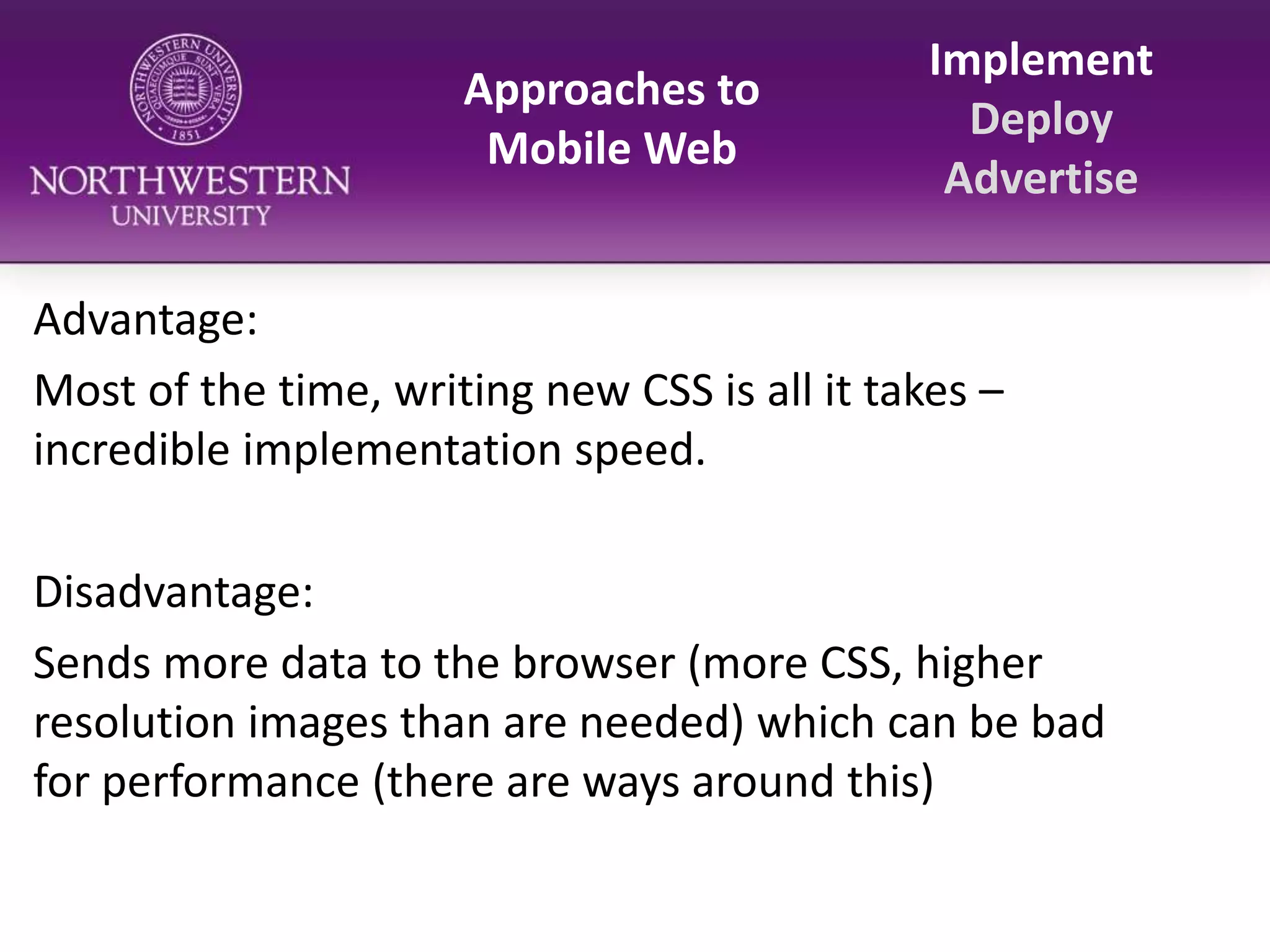 NORTHWESTERN UNIVERSITY QUAECUMQUE SUNT VERA 1851

NORTHWESTERN
UNIVERSITY

Approaches to Mobile Web

Implement
Deploy
Advertise

Advantage:

Most of the time, writing new CSS is all it takes – incredible implementation speed.

Disadvantage:

Sends more data to the browser (more CSS, higher resolution images than are needed) which can be bad for performance (there are ways around this)